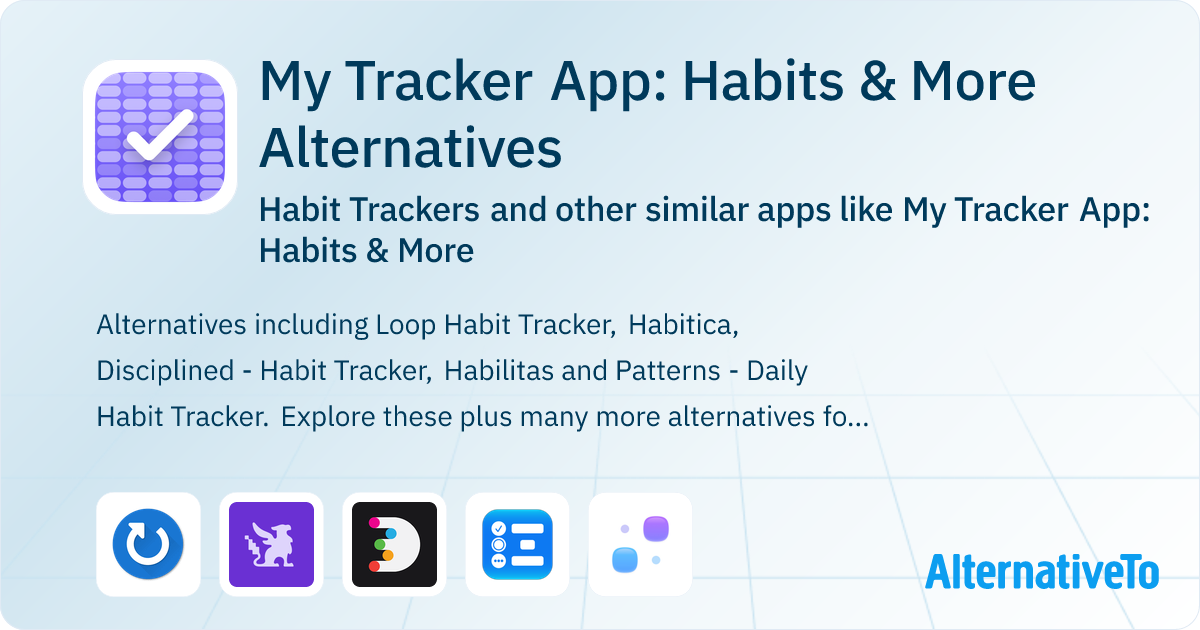 My Tracker App: Habits & More Alternatives

Habit Trackers and other similar apps like My Tracker App: Habits & More

Alternatives including Loop Habit Tracker, Habitica, Disciplined - Habit Tracker, Habilitas and Patterns - Daily Habit Tracker. Explore these plus many more alternatives fo...

AlternativeTo